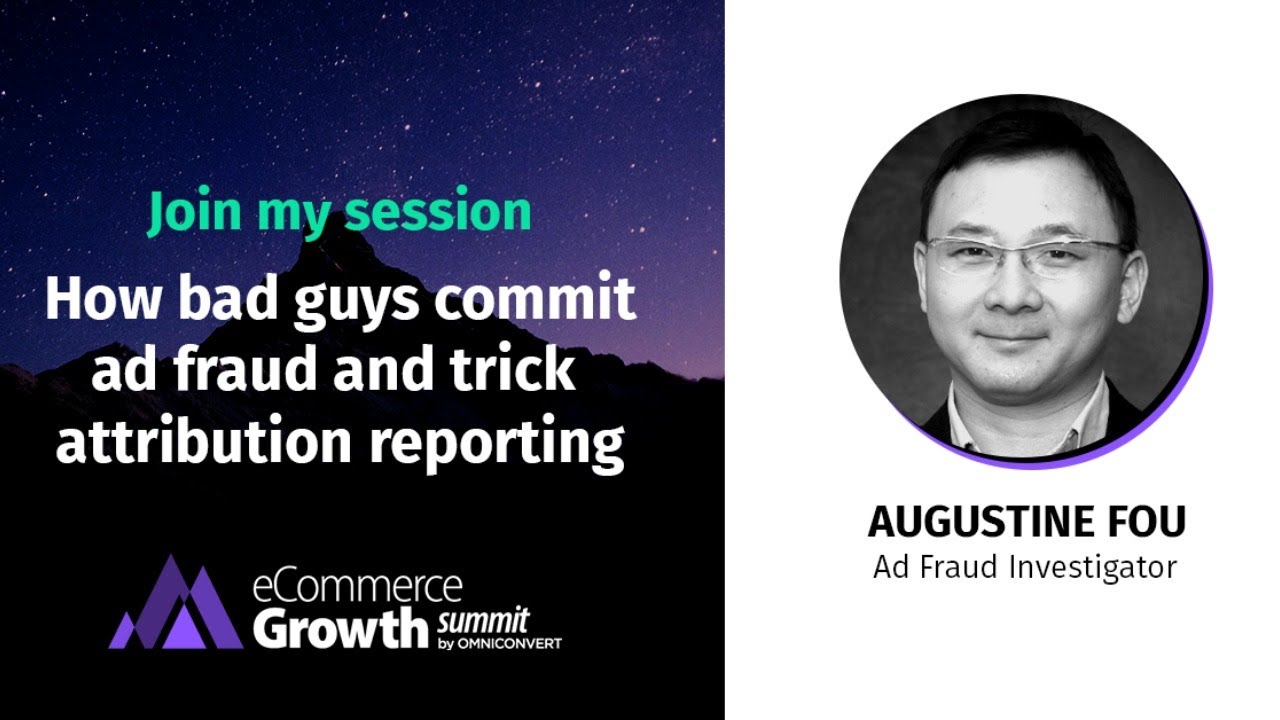 Join my session

How bad guys commit ad fraud and trick attribution reporting

eCommerce Growth summit by OMNICONVERT

AUGUSTINE FOU
Ad Fraud Investigator